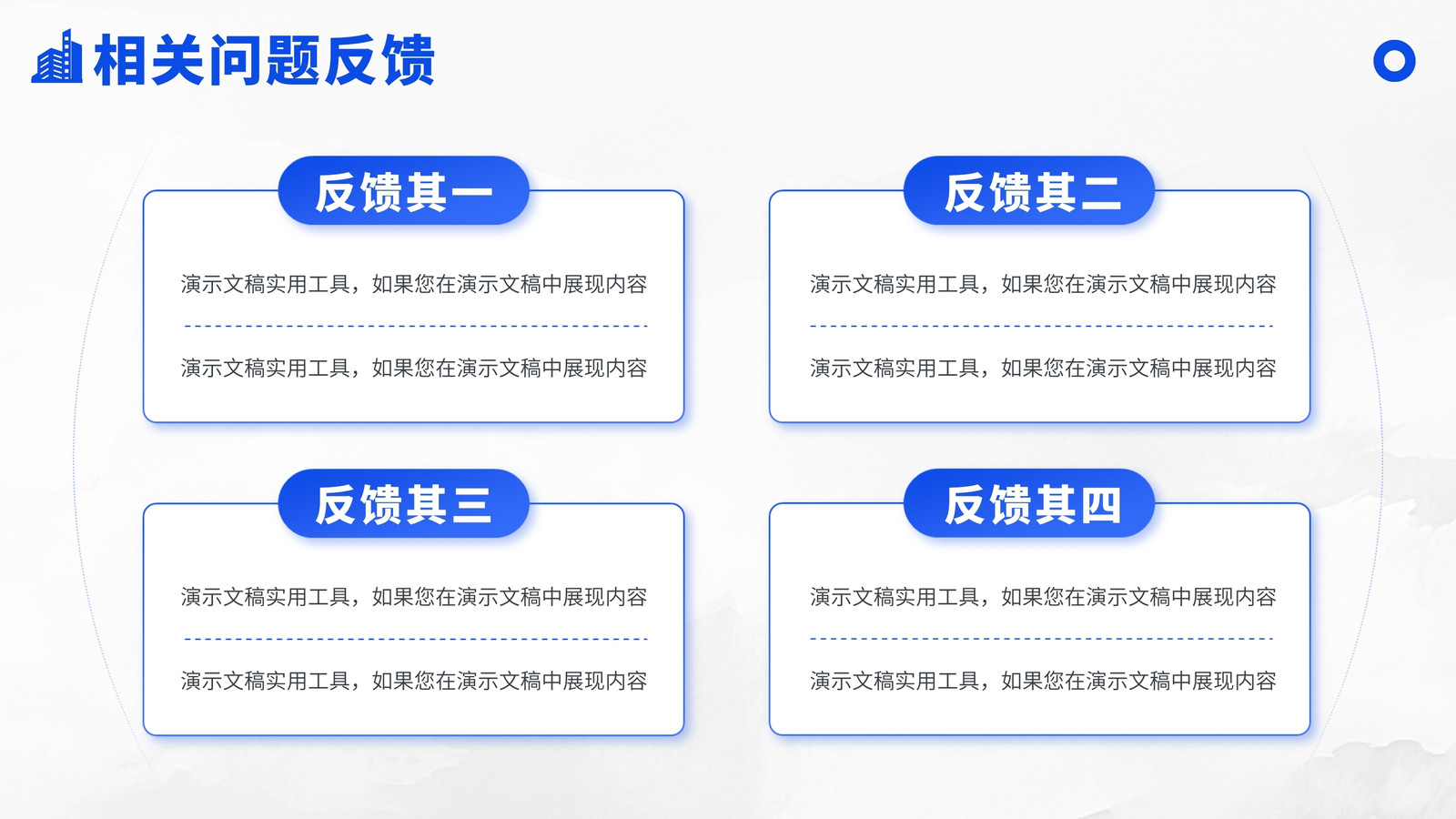 相关问题反馈

反馈其一

演示文稿实用工具，如果您在演示文稿中展现内容

演示文稿实用工具，如果您在演示文稿中展现内容

反馈其二

演示文稿实用工具，如果您在演示文稿中展现内容

演示文稿实用工具，如果您在演示文稿中展现内容

反馈其三

演示文稿实用工具，如果您在演示文稿中展现内容

演示文稿实用工具，如果您在演示文稿中展现内容

反馈其四

演示文稿实用工具，如果您在演示文稿中展现内容

演示文稿实用工具，如果您在演示文稿中展现内容